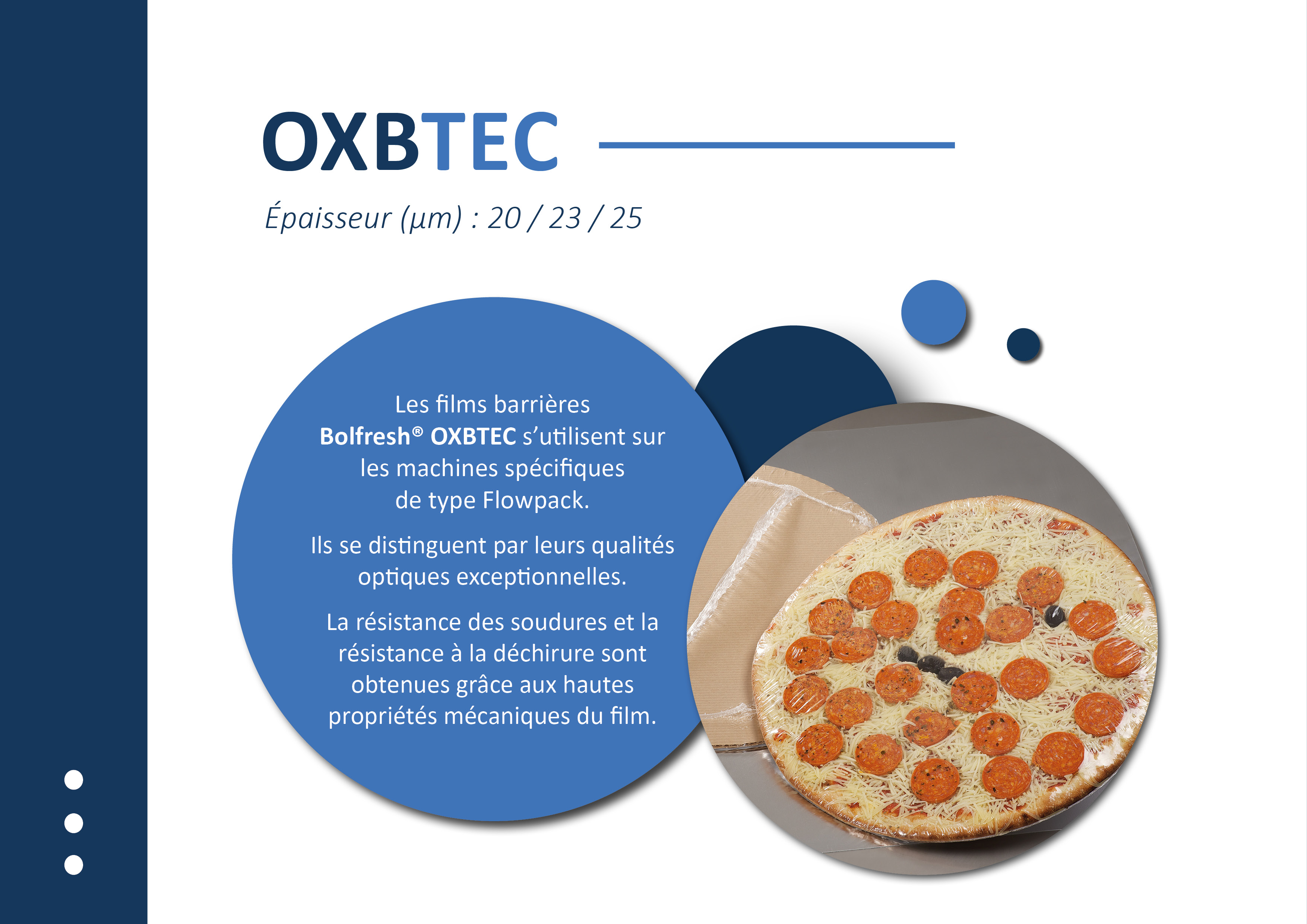 OXBTEC

Épaisseur (µm) : 20 / 23 / 25

Les films barrières Bolfresh® OXBTEC s'utilisent sur les machines spécifiques de type Flowpack.

Ils se distinguent par leurs qualités optiques exceptionnelles.

La résistance des soudures et la résistance à la déchirure sont obtenues grâce aux hautes propriétés mécaniques du film.